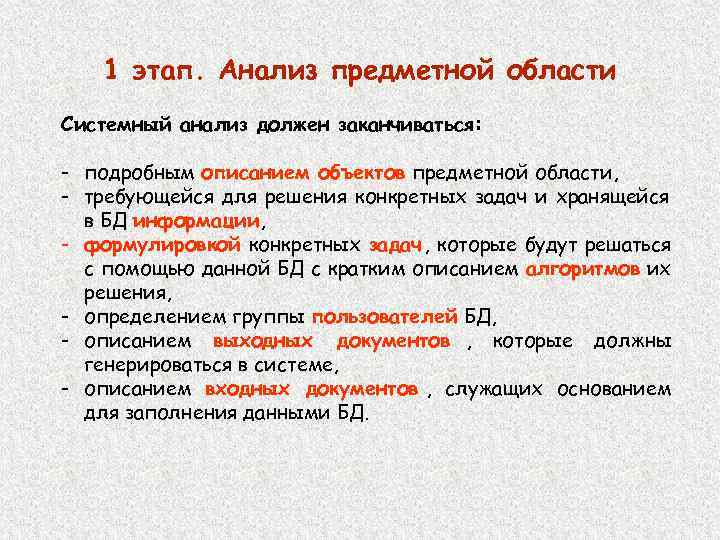 1 этап. Анализ предметной области

Системный анализ должен заканчиваться:

- подробным описанием объектов предметной области,
- требующейся для решения конкретных задач и хранящейся в БД информации,
- формулировкой конкретных задач, которые будут решаться с помощью данной БД с кратким описанием алгоритмов их решения,
- определением группы пользователей БД,
- описанием выходных документов , которые должны генерироваться в системе,
- описанием входных документов , служащих основанием для заполнения данными БД.